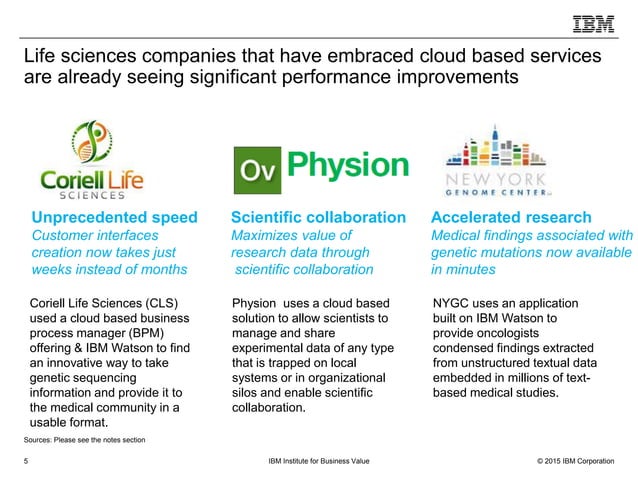 IBM

Life sciences companies that have embraced cloud based services are already seeing significant performance improvements

Coriell Life SCIENCES

Unprecedented speed
Customer interfaces creation now takes just weeks instead of months

Coriell Life Sciences (CLS) used a cloud based business process manager (BPM) offering & IBM Watson to find an innovative way to take genetic sequencing information and provide it to the medical community in a usable format.

Ov Physion

Scientific collaboration
Maximizes value of research data through scientific collaboration

Physion uses a cloud based solution to allow scientists to manage and share experimental data of any type that is trapped on local systems or in organizational silos and enable scientific collaboration.

NEW YORK GENOME CENTER

Accelerated research
Medical findings associated with genetic mutations now available in minutes

NYGC uses an application built on IBM Watson to provide oncologists condensed findings extracted from unstructured textual data embedded in millions of text-based medical studies.

Sources: Please see the notes section

5 IBM Institute for Business Value © 2015 IBM Corporation